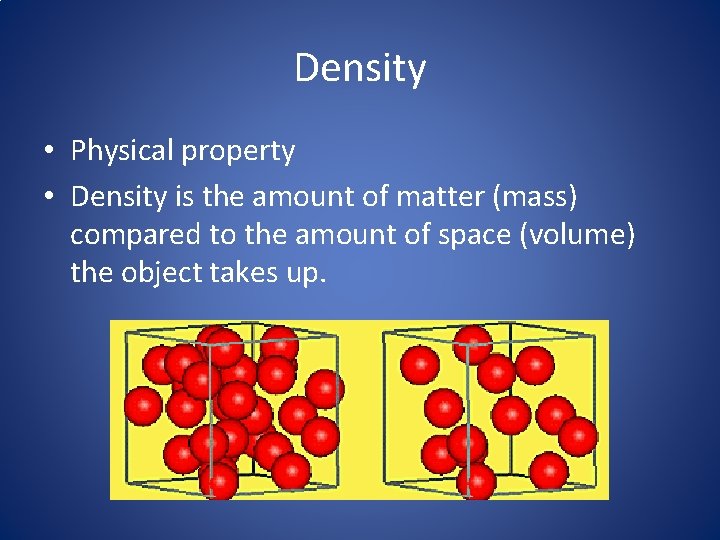 Density

• Physical property
• Density is the amount of matter (mass) compared to the amount of space (volume) the object takes up.